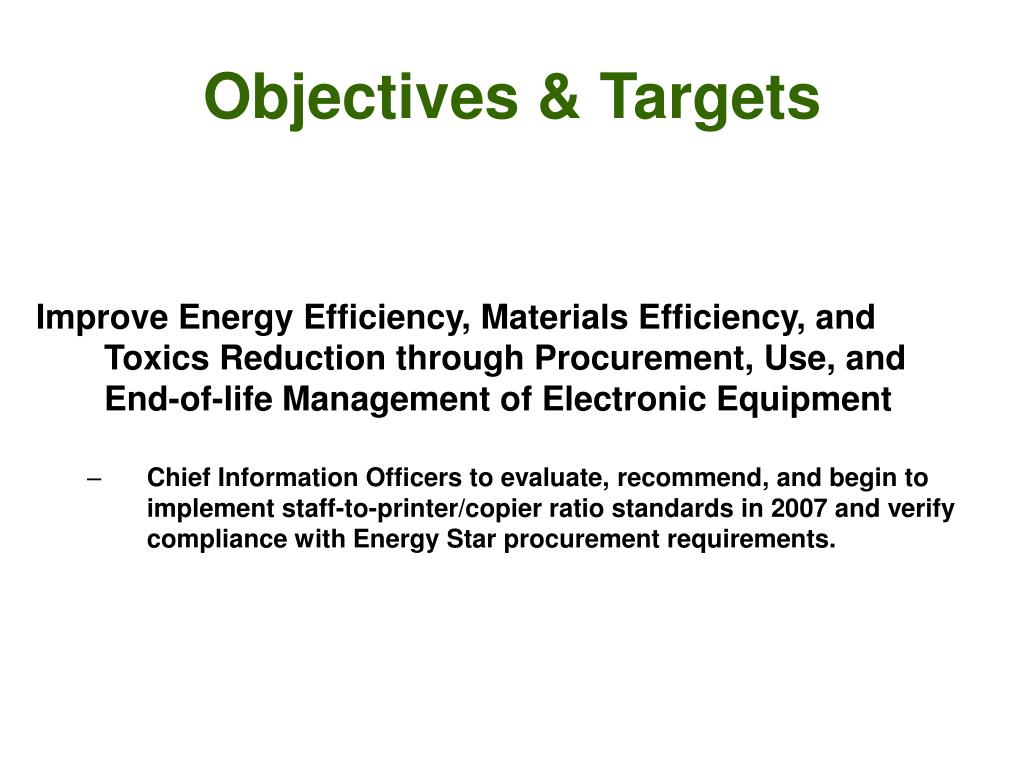 Objectives & Targets

Improve Energy Efficiency, Materials Efficiency, and Toxics Reduction through Procurement, Use, and End-of-life Management of Electronic Equipment

– Chief Information Officers to evaluate, recommend, and begin to implement staff-to-printer/copier ratio standards in 2007 and verify compliance with Energy Star procurement requirements.